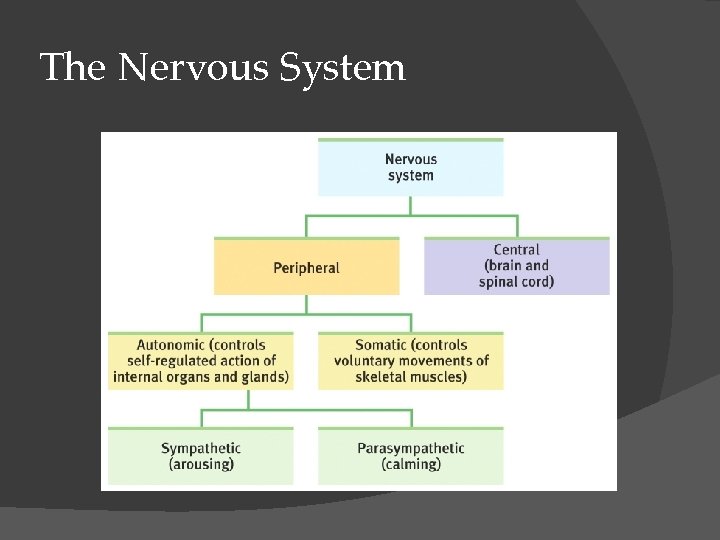 The Nervous System

Nervous system

Peripheral

Central (brain and spinal cord)

Autonomic (controls self-regulated action of internal organs and glands)

Somatic (controls voluntary movements of skeletal muscles)

Sympathetic (arousing)

Parasympathetic (calming)